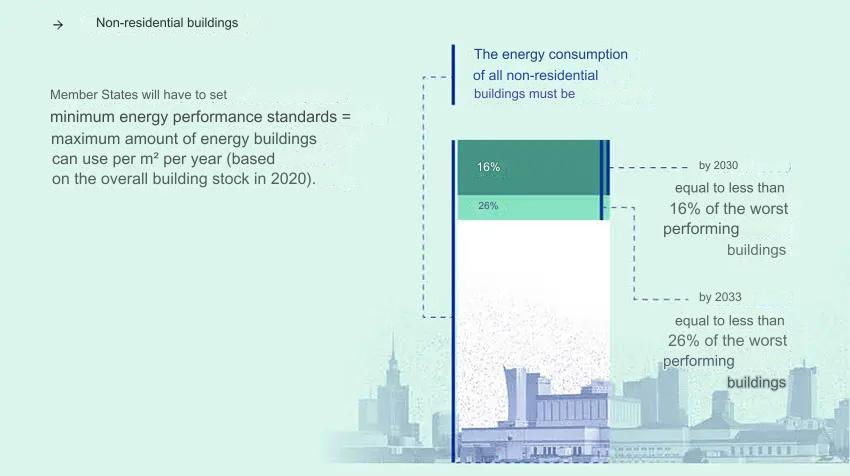 → Non-residential buildings

Member States will have to set minimum energy performance standards = maximum amount of energy buildings can use per m² per year (based on the overall building stock in 2020).

The energy consumption of all non-residential buildings must be

16%

26%

by 2030

equal to less than 16% of the worst performing buildings

by 2033

equal to less than 26% of the worst performing buildings